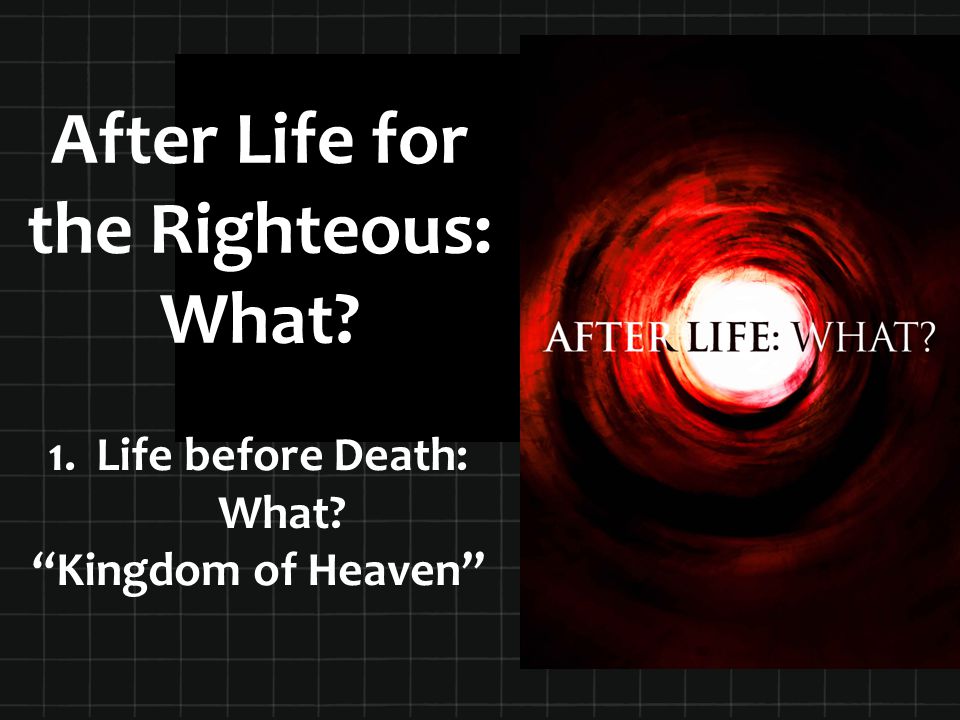 After Life for the Righteous: What?

1. Life before Death: What?
“Kingdom of Heaven”

AFTER LIFE: WHAT?